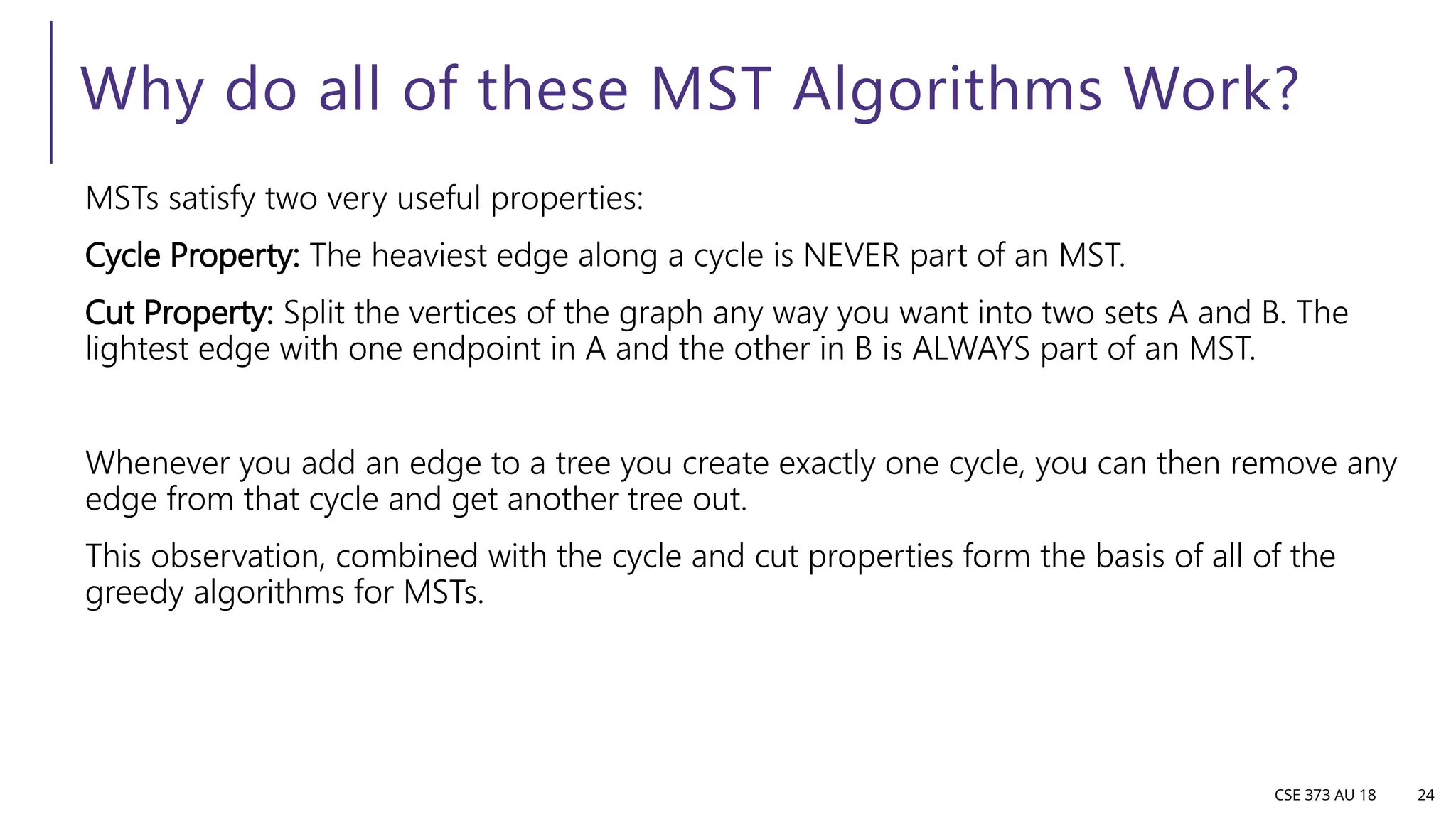 Why do all of these MST Algorithms Work?

MSTs satisfy two very useful properties:

Cycle Property: The heaviest edge along a cycle is NEVER part of an MST.

Cut Property: Split the vertices of the graph any way you want into two sets A and B. The lightest edge with one endpoint in A and the other in B is ALWAYS part of an MST.

Whenever you add an edge to a tree you create exactly one cycle, you can then remove any edge from that cycle and get another tree out.

This observation, combined with the cycle and cut properties form the basis of all of the greedy algorithms for MSTs.

CSE 373 AU 18 24